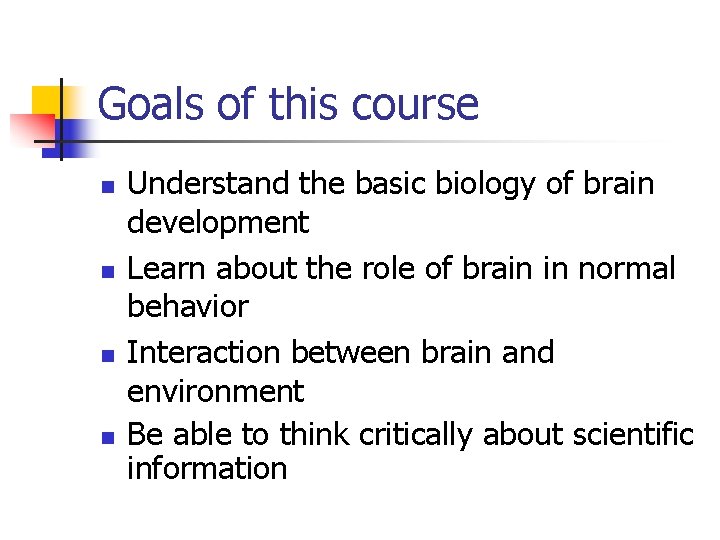 Goals of this course

- Understand the basic biology of brain development
- Learn about the role of brain in normal behavior
- Interaction between brain and environment
- Be able to think critically about scientific information